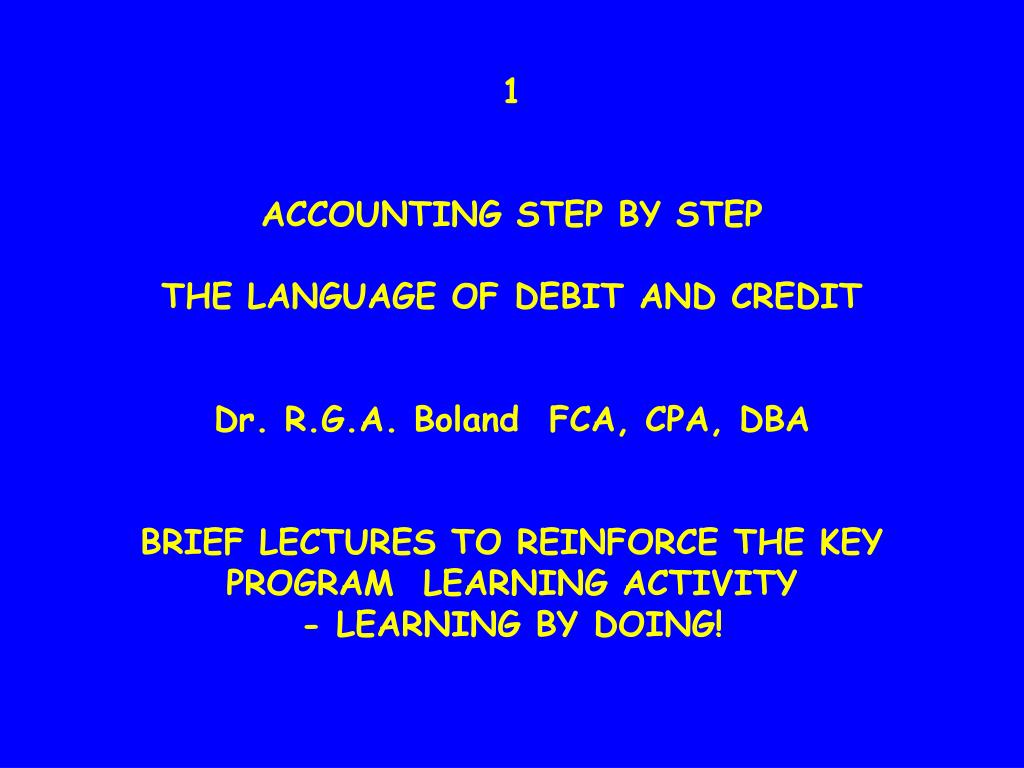 1

ACCOUNTING STEP BY STEP

THE LANGUAGE OF DEBIT AND CREDIT

Dr. R.G.A. Boland FCA, CPA, DBA

BRIEF LECTURES TO REINFORCE THE KEY PROGRAM LEARNING ACTIVITY
- LEARNING BY DOING!